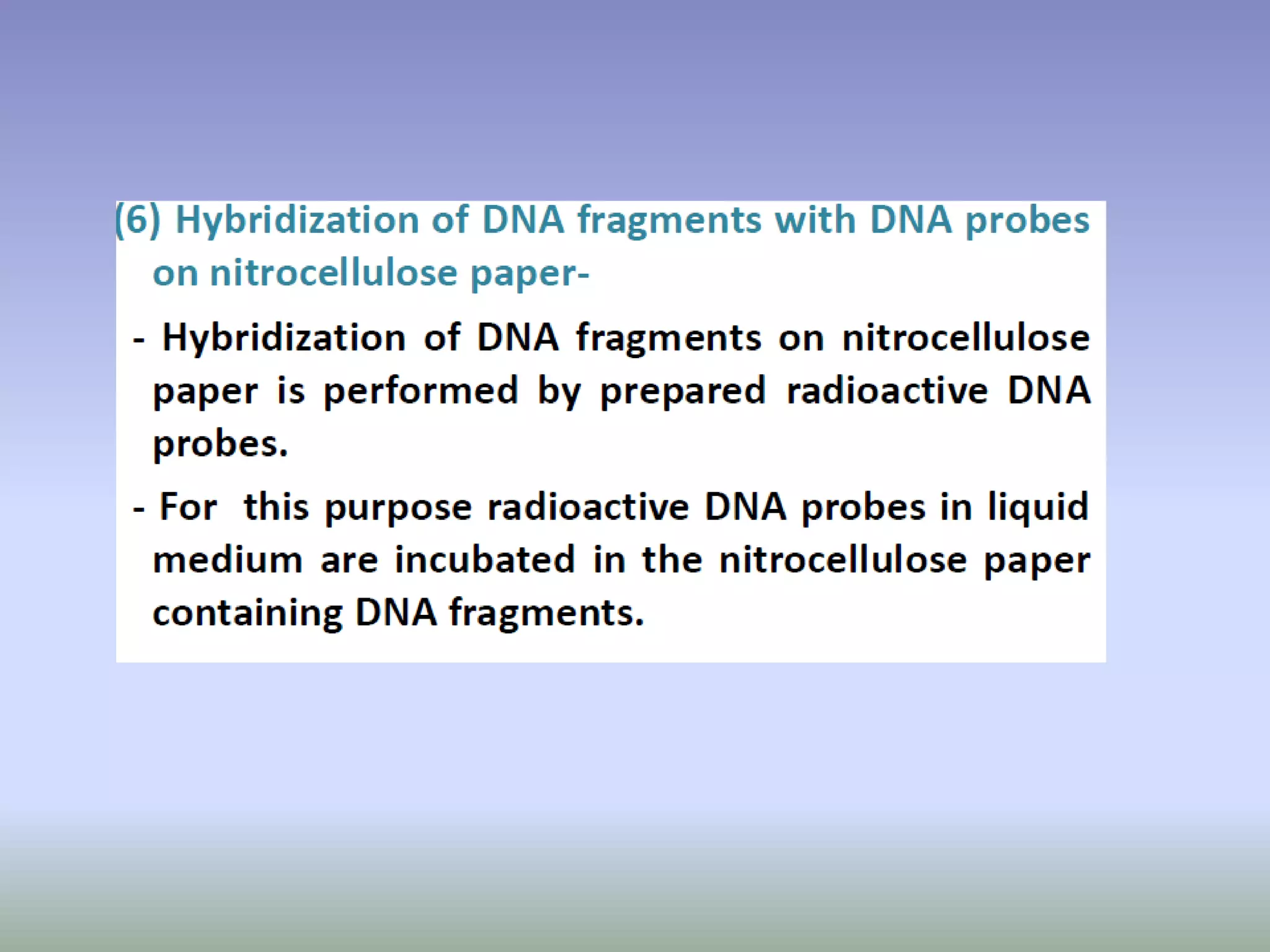 (6) Hybridization of DNA fragments with DNA probes on nitrocellulose paper-

- Hybridization of DNA fragments on nitrocellulose paper is performed by prepared radioactive DNA probes.

- For this purpose radioactive DNA probes in liquid medium are incubated in the nitrocellulose paper containing DNA fragments.